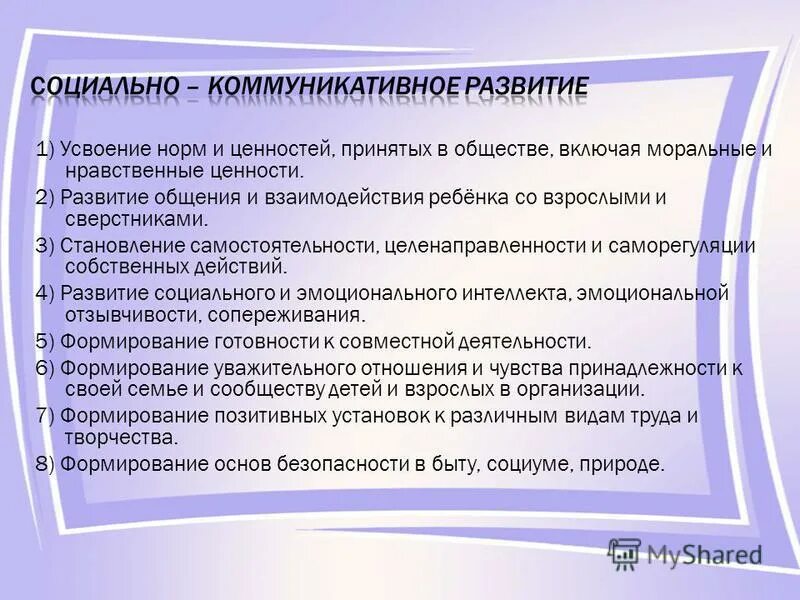 СОЦИАЛЬНО – КОММУНИКАТИВНОЕ РАЗВИТИЕ

1) Усвоение норм и ценностей, принятых в обществе, включая моральные и нравственные ценности.

2) Развитие общения и взаимодействия ребёнка со взрослыми и сверстниками.

3) Становление самостоятельности, целенаправленности и саморегуляции собственных действий.

4) Развитие социального и эмоционального интеллекта, эмоциональной отзывчивости, сопереживания.

5) Формирование готовности к совместной деятельности.

6) Формирование уважительного отношения и чувства принадлежности к своей семье и сообществу детей и взрослых в организации.

7) Формирование позитивных установок к различным видам труда и творчества.

8) Формирование основ безопасности в быту, социуме, природе.

MyShared